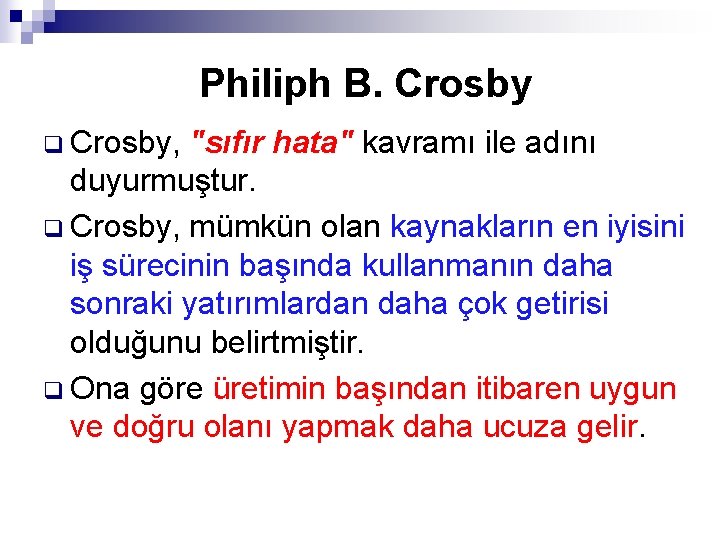 Philiph B. Crosby

❑ Crosby, "sıfır hata" kavramı ile adını duyurmuştur.

❑ Crosby, mümkün olan kaynakların en iyisini iş sürecinin başında kullanmanın daha sonraki yatırımlardan daha çok getirisi olduğunu belirtmiştir.

❑ Ona göre üretimin başından itibaren uygun ve doğru olanı yapmak daha ucuza gelir.